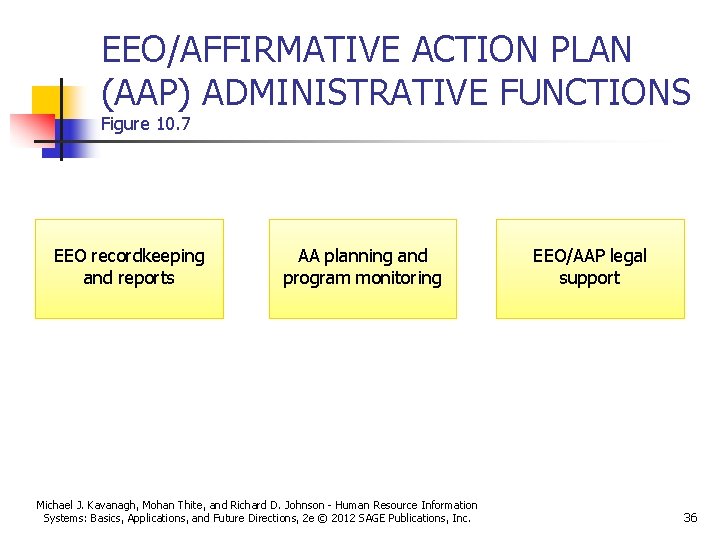 EEO/AFFIRMATIVE ACTION PLAN (AAP) ADMINISTRATIVE FUNCTIONS
Figure 10.7

EEO recordkeeping and reports

AA planning and program monitoring

EEO/AAP legal support

Michael J. Kavanagh, Mohan Thite, and Richard D. Johnson - Human Resource Information Systems: Basics, Applications, and Future Directions, 2e © 2012 SAGE Publications, Inc.

36